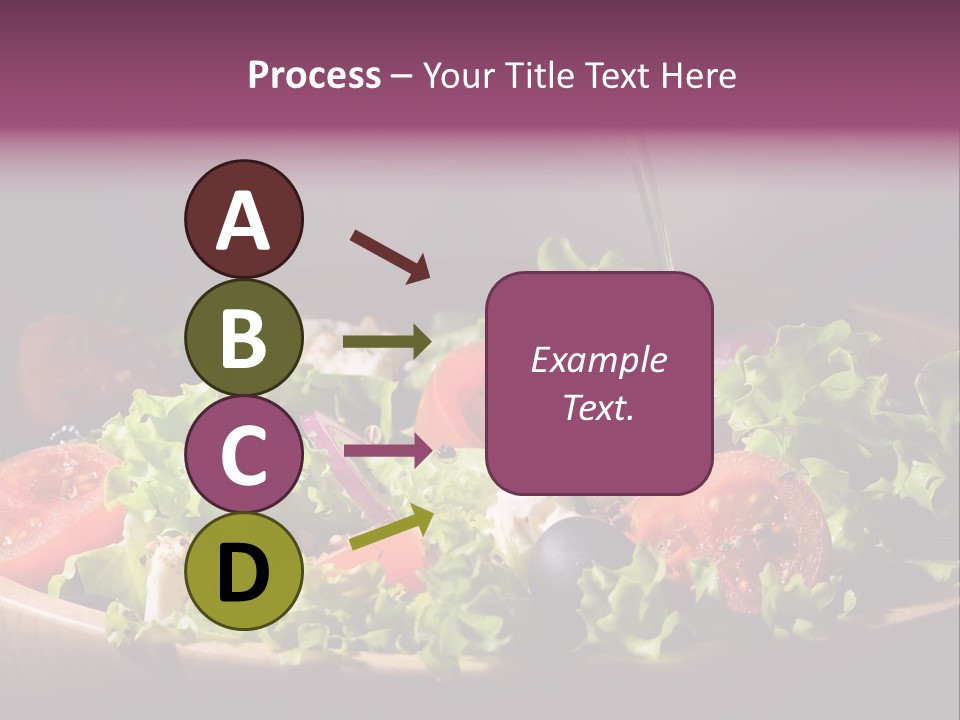 Process – Your Title Text Here

A

B

C

D

Example Text.